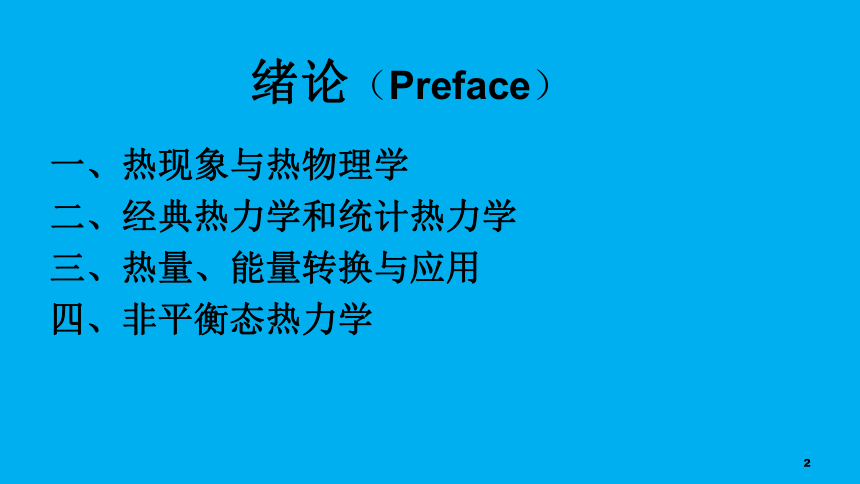 绪论（Preface）

一、热现象与热物理学
二、经典热力学和统计热力学
三、热量、能量转换与应用
四、非平衡态热力学

2